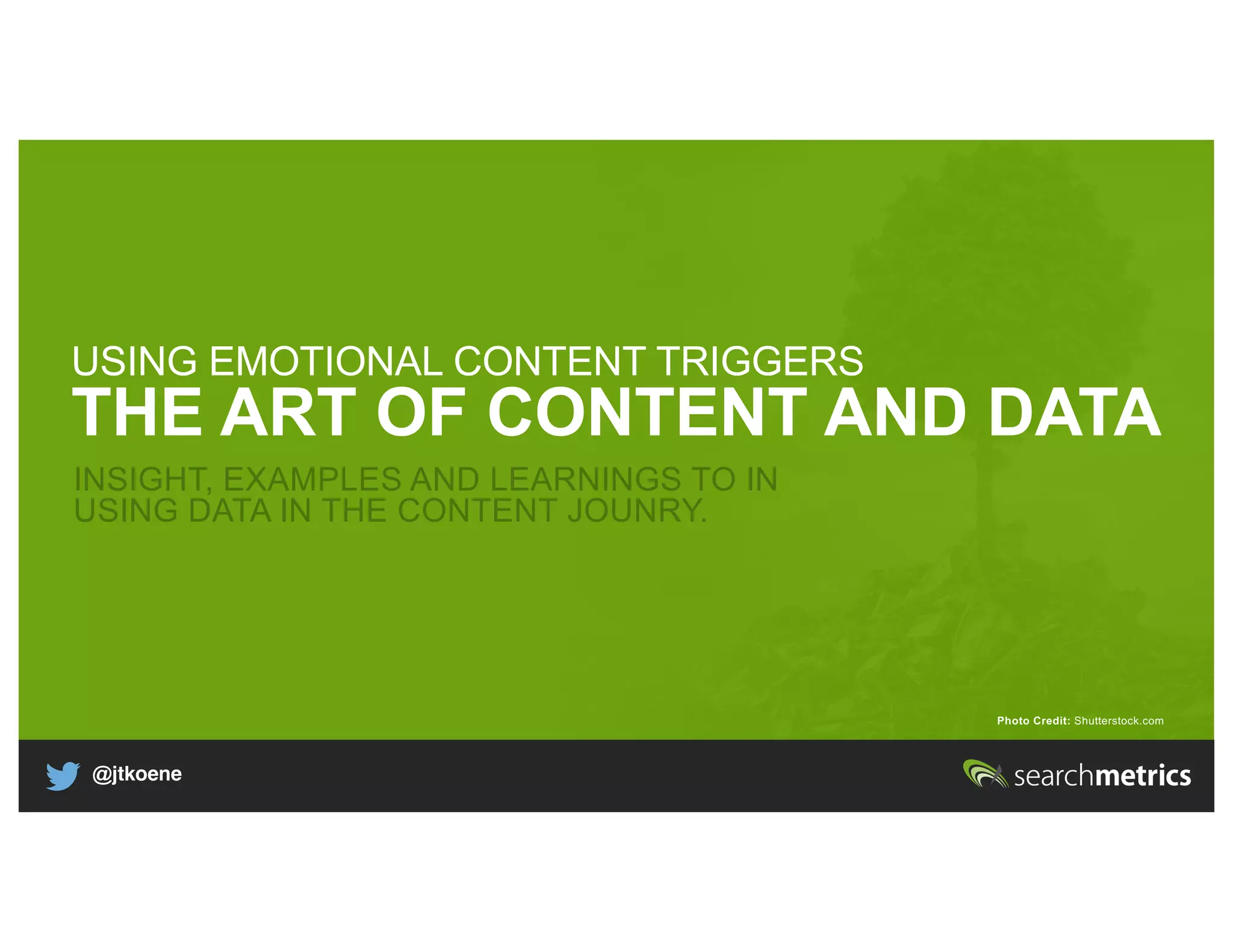 USING EMOTIONAL CONTENT TRIGGERS
THE ART OF CONTENT AND DATA

INSIGHT, EXAMPLES AND LEARNINGS TO IN USING DATA IN THE CONTENT JOUNRY.

Photo Credit: Shutterstock.com

@jtkoene

searchmetrics